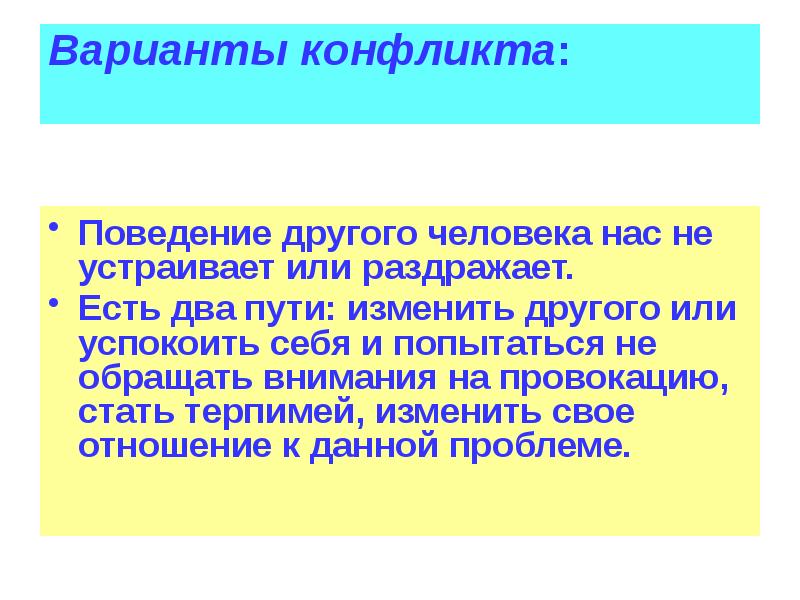 Варианты конфликта:

• Поведение другого человека нас не устраивает или раздражает.
• Есть два пути: изменить другого или успокоить себя и попытаться не обращать внимания на провокацию, стать терпимей, изменить свое отношение к данной проблеме.